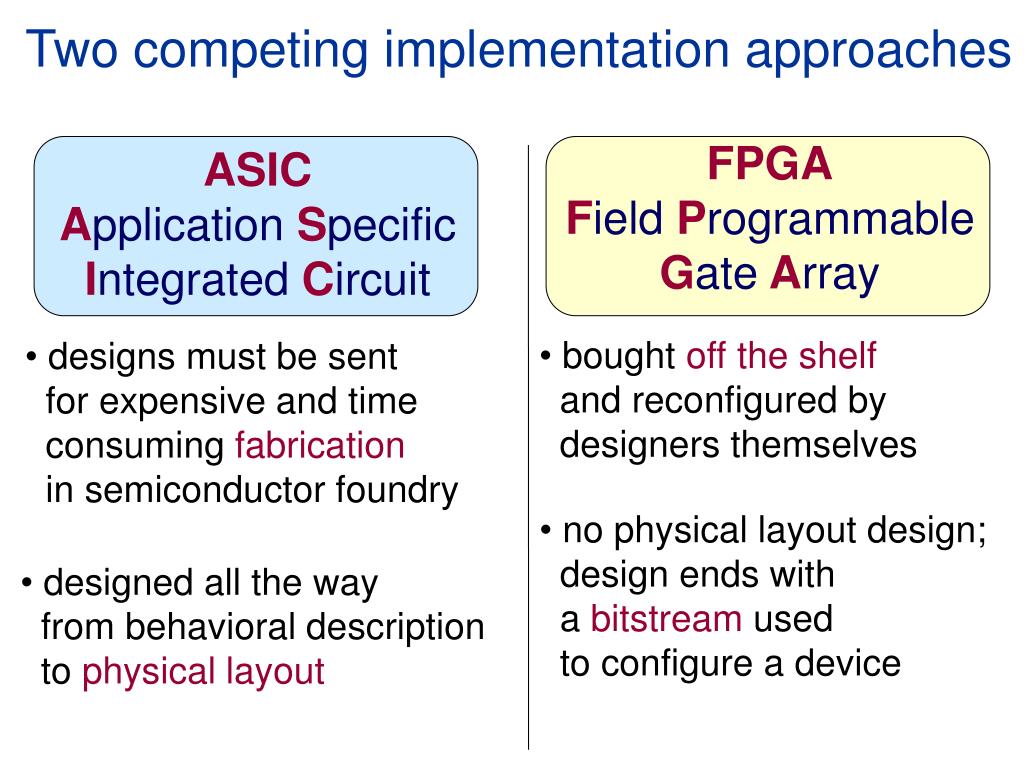 Two competing implementation approaches

ASIC
Application Specific Integrated Circuit

• designs must be sent for expensive and time consuming fabrication in semiconductor foundry

• designed all the way from behavioral description to physical layout

FPGA
Field Programmable Gate Array

• bought off the shelf and reconfigured by designers themselves

• no physical layout design; design ends with a bitstream used to configure a device